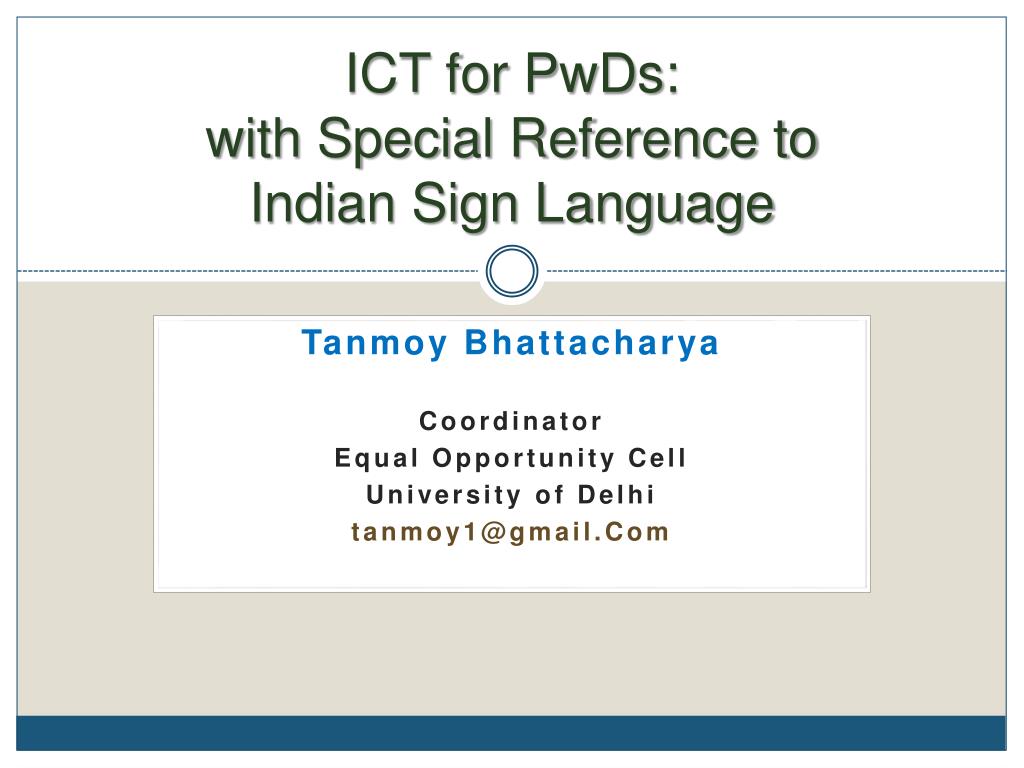 ICT for PwDs:
with Special Reference to Indian Sign Language

Tanmoy Bhattacharya

Coordinator
Equal Opportunity Cell
University of Delhi
tanmoy1@gmail.Com